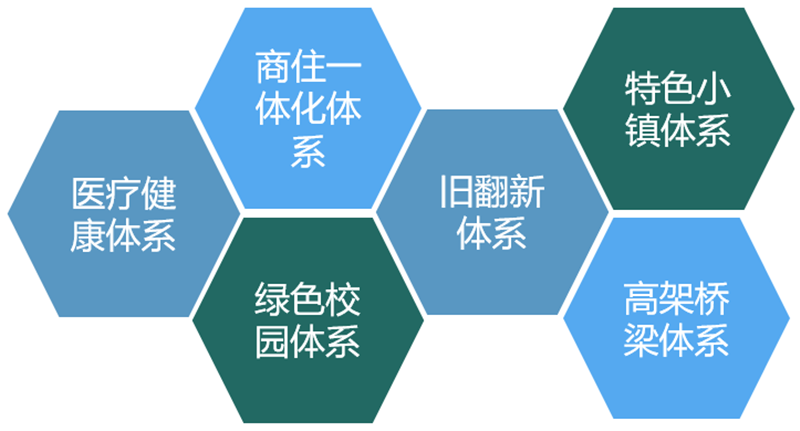 医疗健康体系

商住一体化体系

绿色校园体系

旧翻新体系

特色小镇体系

高架桥梁体系